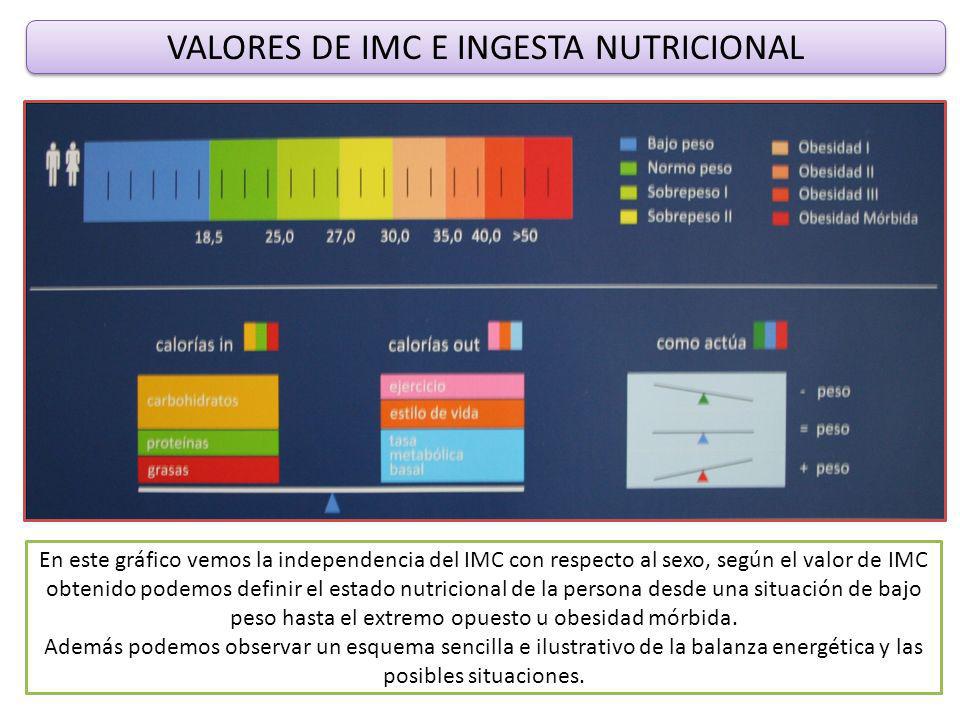 VALORES DE IMC E INGESTA NUTRICIONAL

18,5 25,0 27,0 30,0 35,0 40,0 >50

Bajo peso
Normo peso
Sobrepeso I
Sobrepeso II

Obesidad I
Obesidad II
Obesidad III
Obesidad Mórbida

calorías in
carbohidratos
proteínas
grasas

calorías out
ejercicio
estilo de vida
tasa metabólica basal

como actúa
- peso
= peso
+ peso

En este gráfico vemos la independencia del IMC con respecto al sexo, según el valor de IMC obtenido podemos definir el estado nutricional de la persona desde una situación de bajo peso hasta el extremo opuesto u obesidad mórbida.
Además podemos observar un esquema sencilla e ilustrativo de la balanza energética y las posibles situaciones.